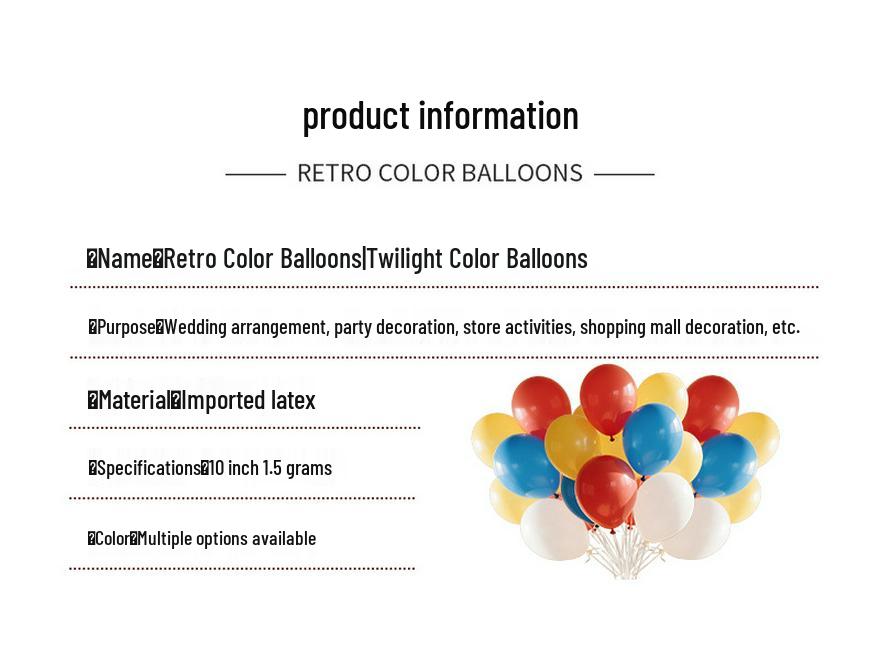 product information

RETRO COLOR BALLOONS

�Name�Retro Color Balloons|Twilight Color Balloons

�Purpose�Wedding arrangement, party decoration, store activities, shopping mall decoration, etc.

�Material�Imported latex

�Specifications�10 inch 1.5 grams

�Color�Multiple options available